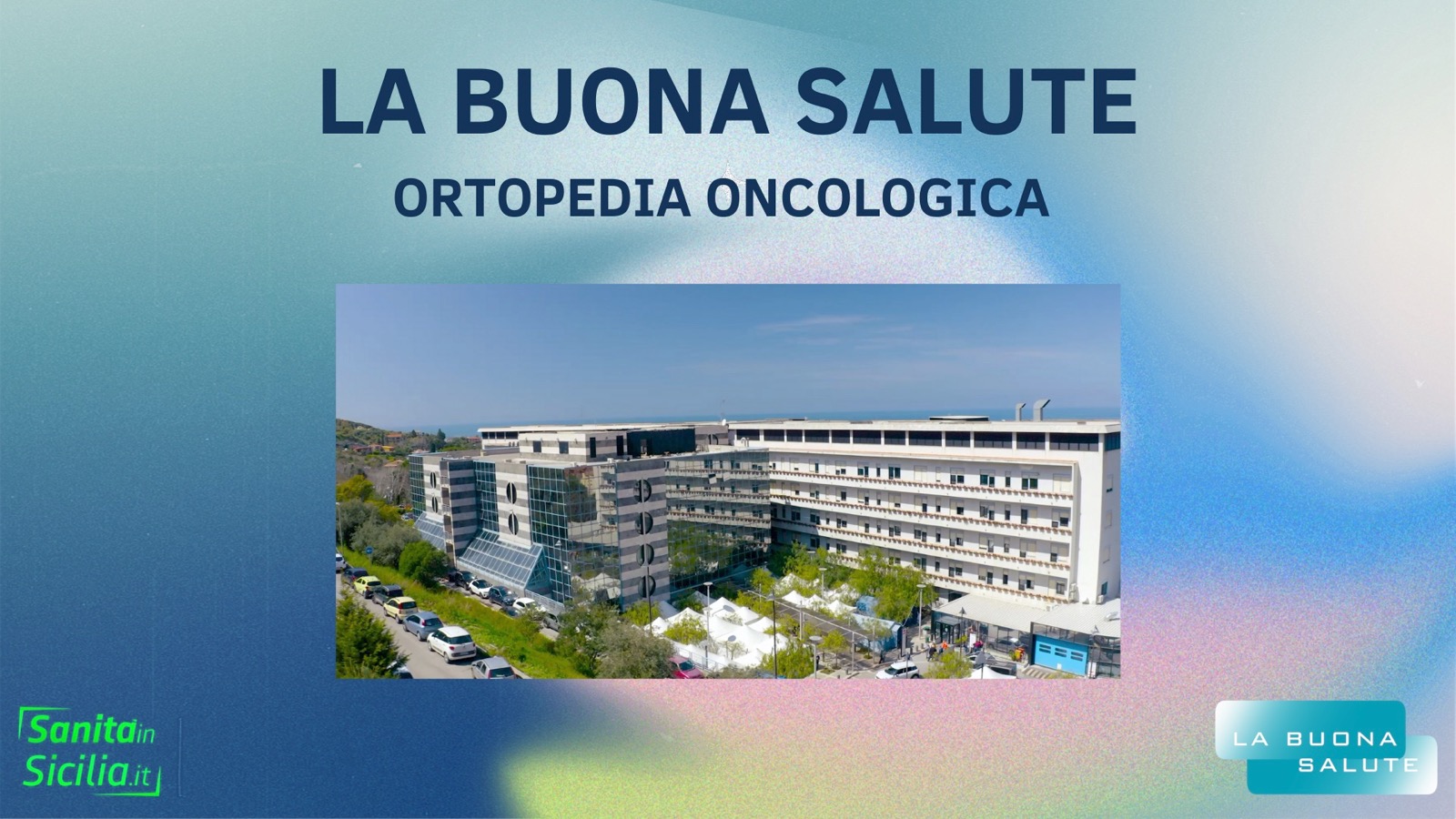 LA BUONA SALUTE
ORTOPEDIA ONCOLOGICA

Sanitain Sicilia.it

LA BUONA SALUTE